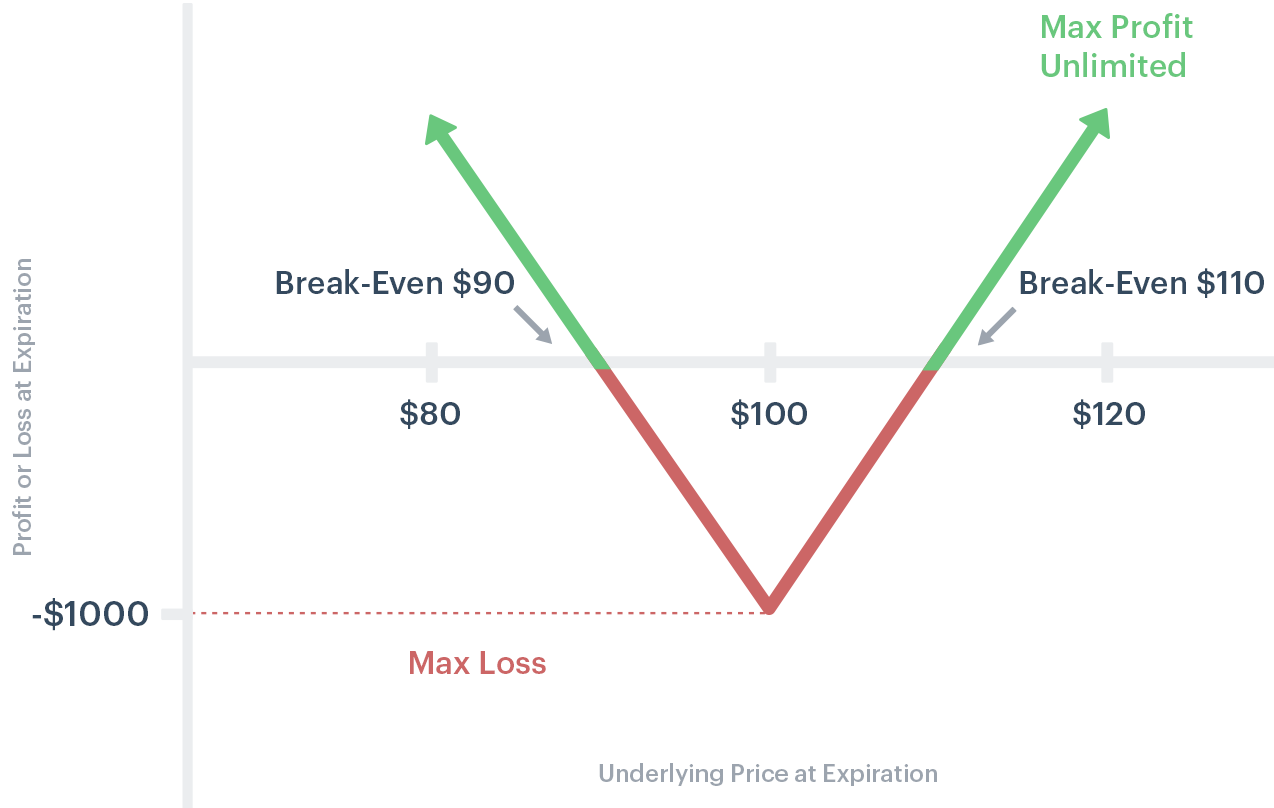 Max Profit
Unlimited

Profit or Loss at Expiration

Break-Even \$90

Break-Even \$110

\$80

\$100

\$120

-\$1000

Max Loss

Underlying Price at Expiration